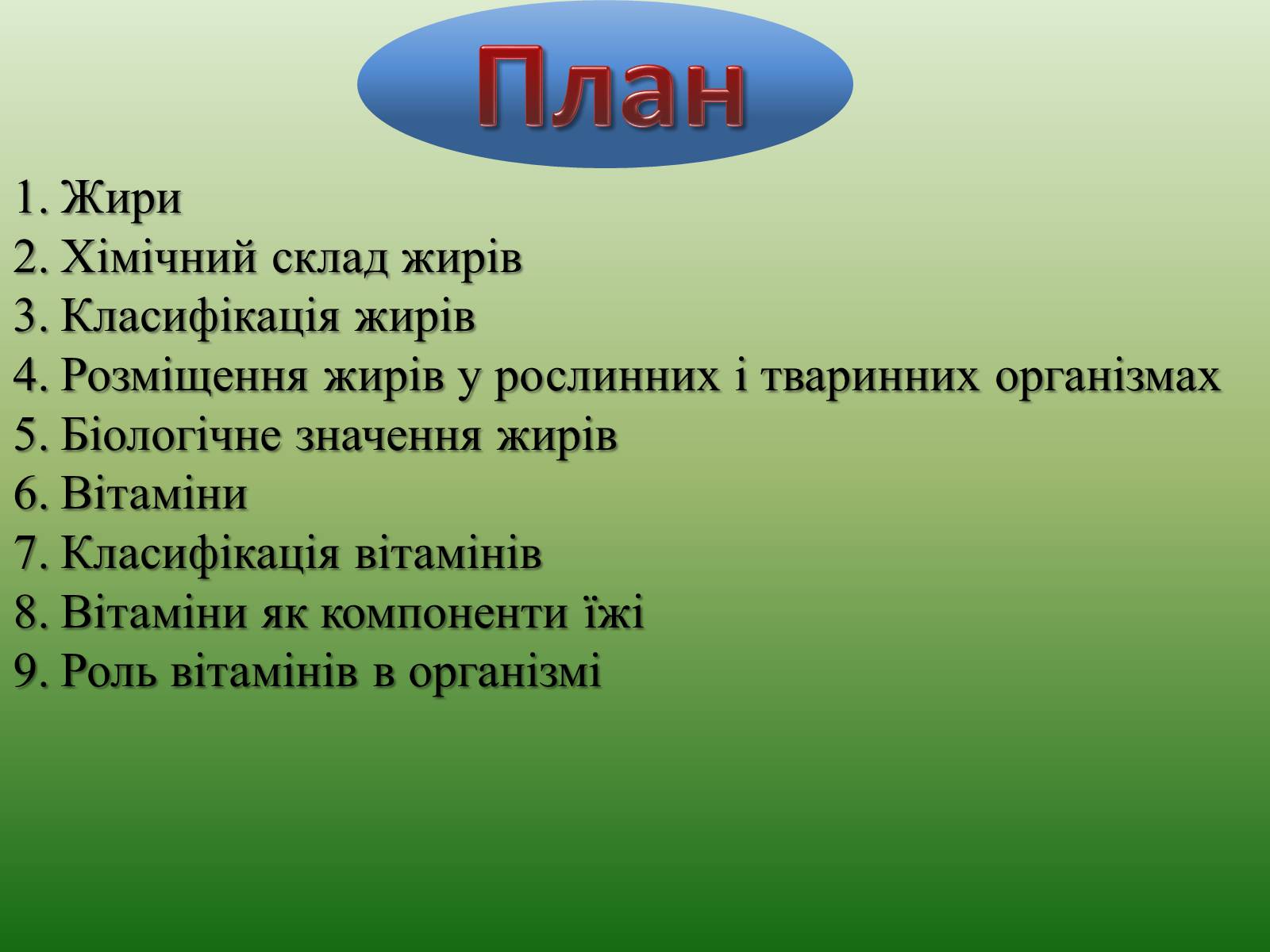 План

1. Жири
2. Хімічний склад жирів
3. Класифікація жирів
4. Розміщення жирів у рослинних і тваринних організмах
5. Біологічне значення жирів
6. Вітаміни
7. Класифікація вітамінів
8. Вітаміни як компоненти їжі
9. Роль вітамінів в організмі